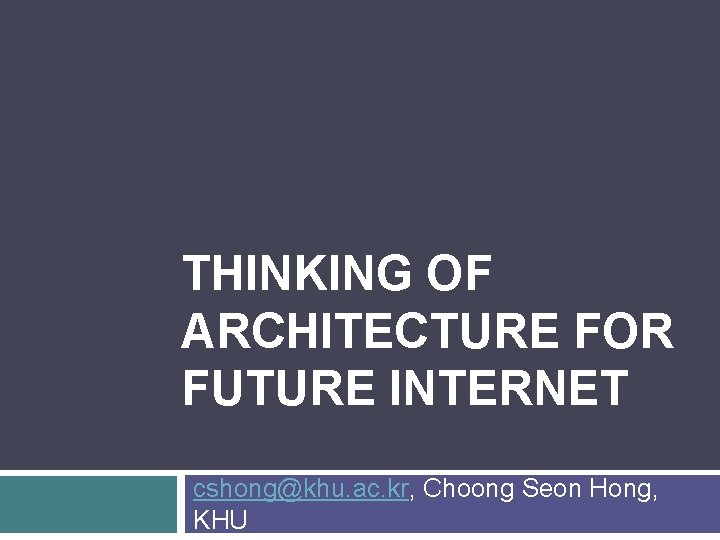 THINKING OF ARCHITECTURE FOR FUTURE INTERNET

cshong@khu.ac.kr, Choong Seon Hong, KHU